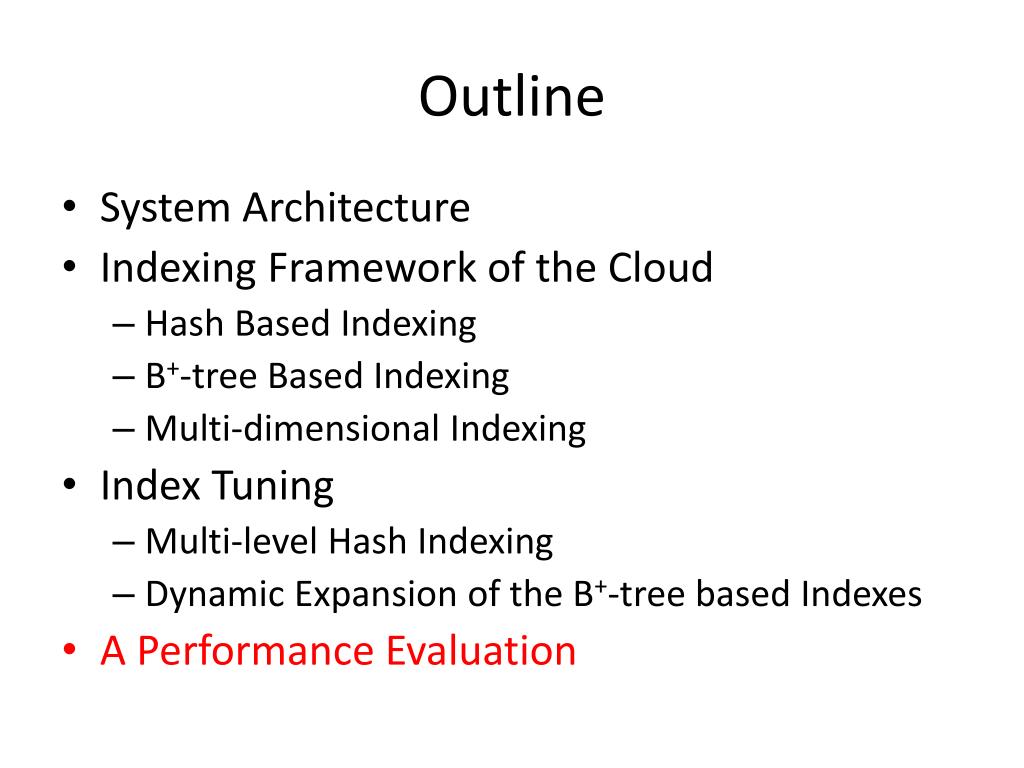 Outline

• System Architecture
• Indexing Framework of the Cloud
– Hash Based Indexing
– $B^+$-tree Based Indexing
– Multi-dimensional Indexing
• Index Tuning
– Multi-level Hash Indexing
– Dynamic Expansion of the $B^+$-tree based Indexes
• A Performance Evaluation